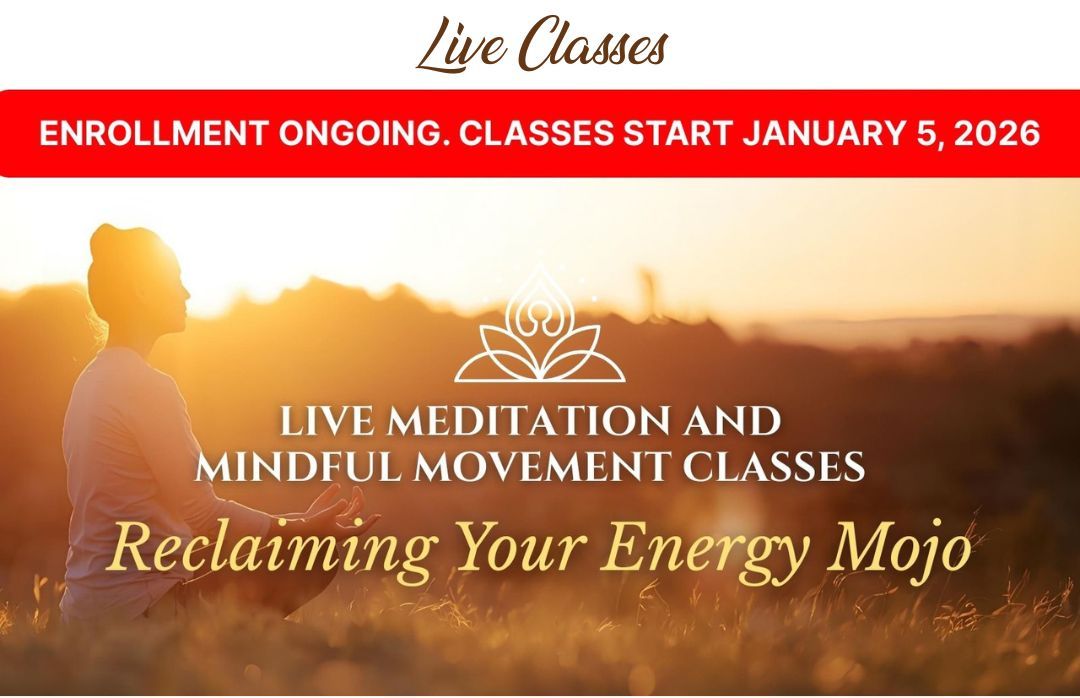 Live Classes

ENROLLMENT ONGOING. CLASSES START JANUARY 5, 2026

LIVE MEDITATION AND MINDFUL MOVEMENT CLASSES

Reclaiming Your Energy Mojo